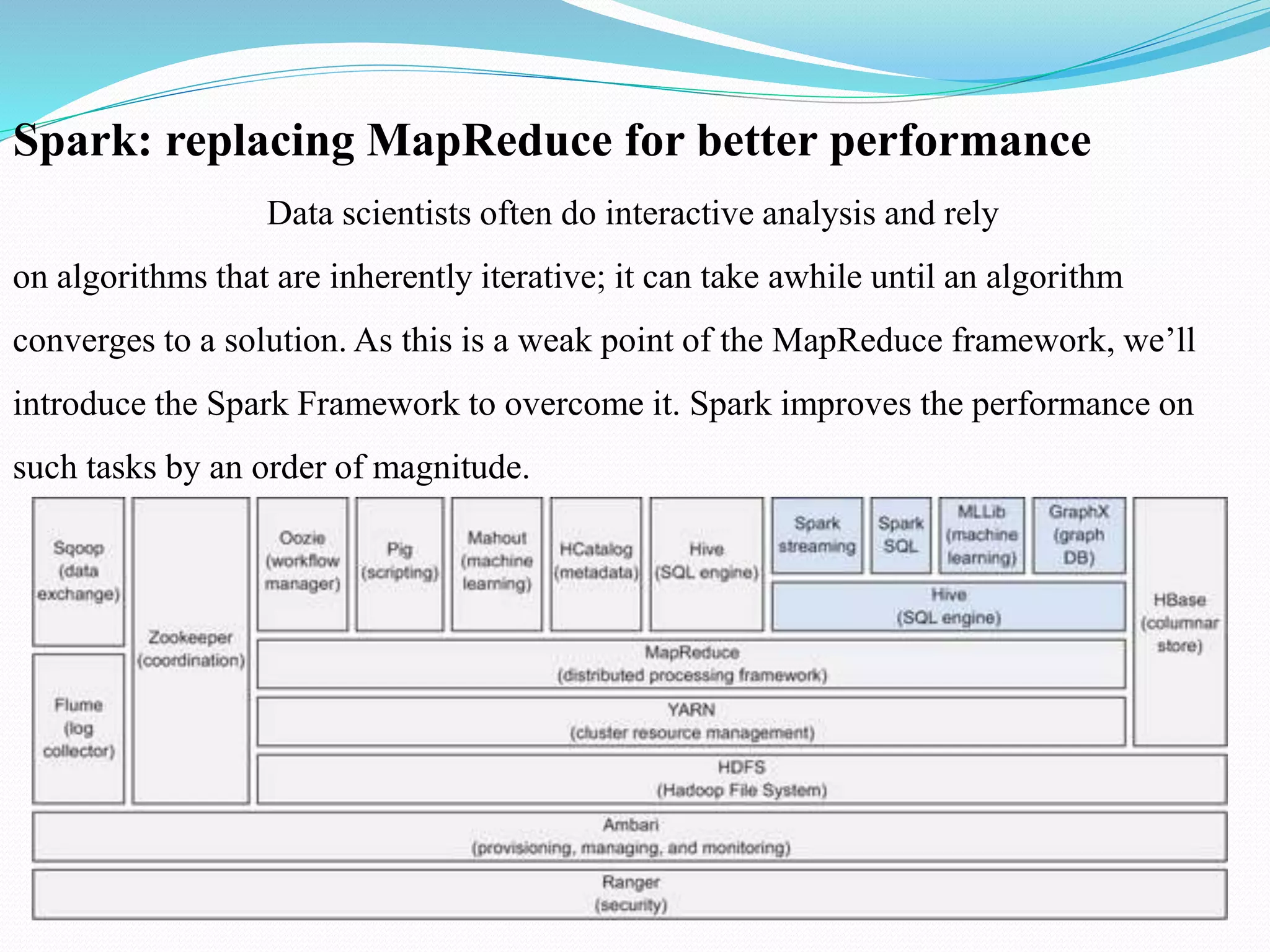 Spark: replacing MapReduce for better performance

Data scientists often do interactive analysis and rely on algorithms that are inherently iterative; it can take awhile until an algorithm converges to a solution. As this is a weak point of the MapReduce framework, we’ll introduce the Spark Framework to overcome it. Spark improves the performance on such tasks by an order of magnitude.

Sqoop (data exchange)

Flume (log collector)

Zookeeper (coordination)

Oozie (workflow manager)

Pig (scripting)

Mahout (machine learning)

HCatalog (metadata)

Hive (SQL engine)

Spark streaming

Spark SQL

MLLib (machine learning)

GraphX (graph DB)

Hive (SQL engine)

HBase (columnar store)

MapReduce (distributed processing framework)

YARN (cluster resource management)

HDFS (Hadoop File System)

Ambari (provisioning, managing, and monitoring)

Ranger (security)